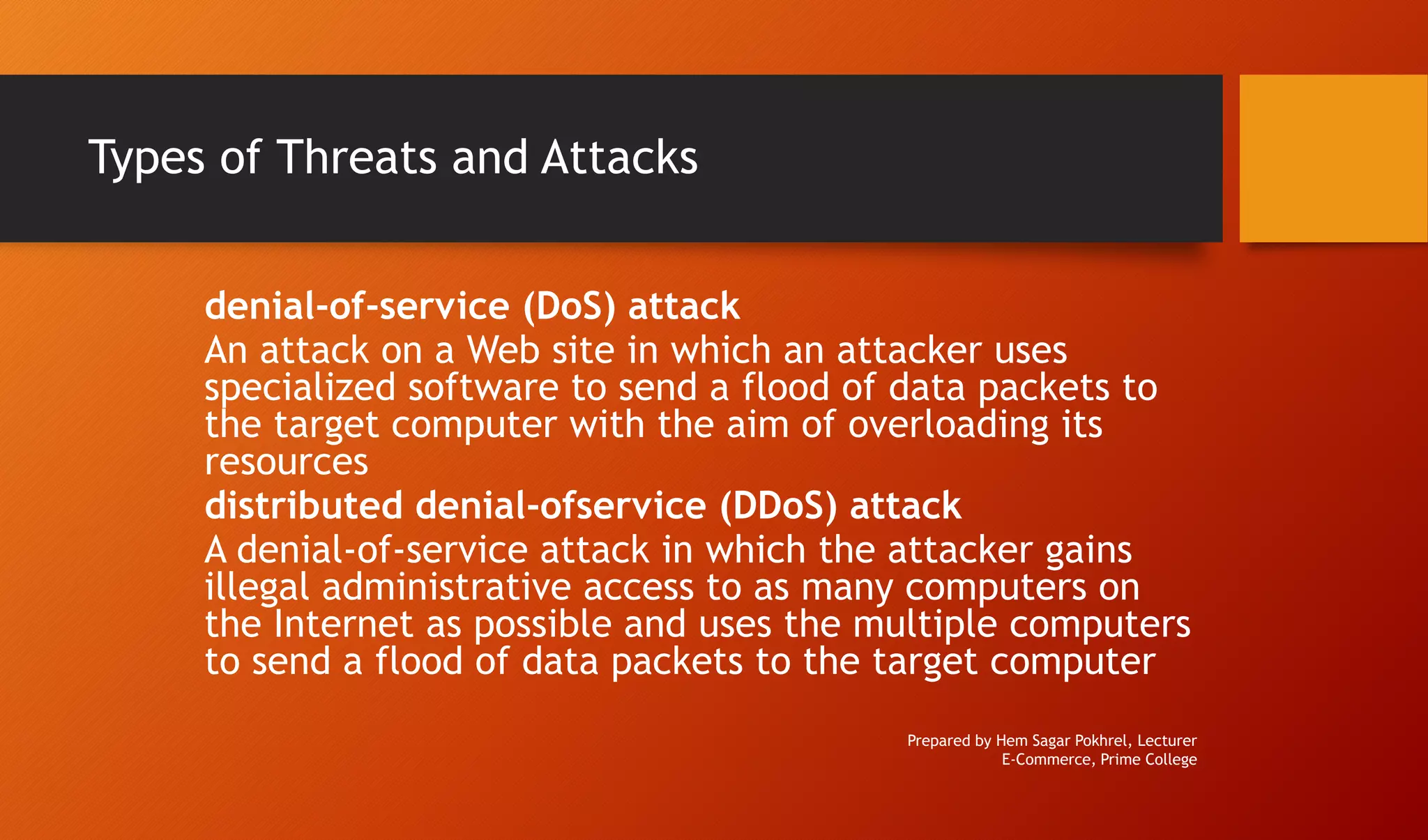 Types of Threats and Attacks

denial-of-service (DoS) attack
An attack on a Web site in which an attacker uses specialized software to send a flood of data packets to the target computer with the aim of overloading its resources

distributed denial-ofservice (DDoS) attack
A denial-of-service attack in which the attacker gains illegal administrative access to as many computers on the Internet as possible and uses the multiple computers to send a flood of data packets to the target computer

Prepared by Hem Sagar Pokhrel, Lecturer
E-Commerce, Prime College